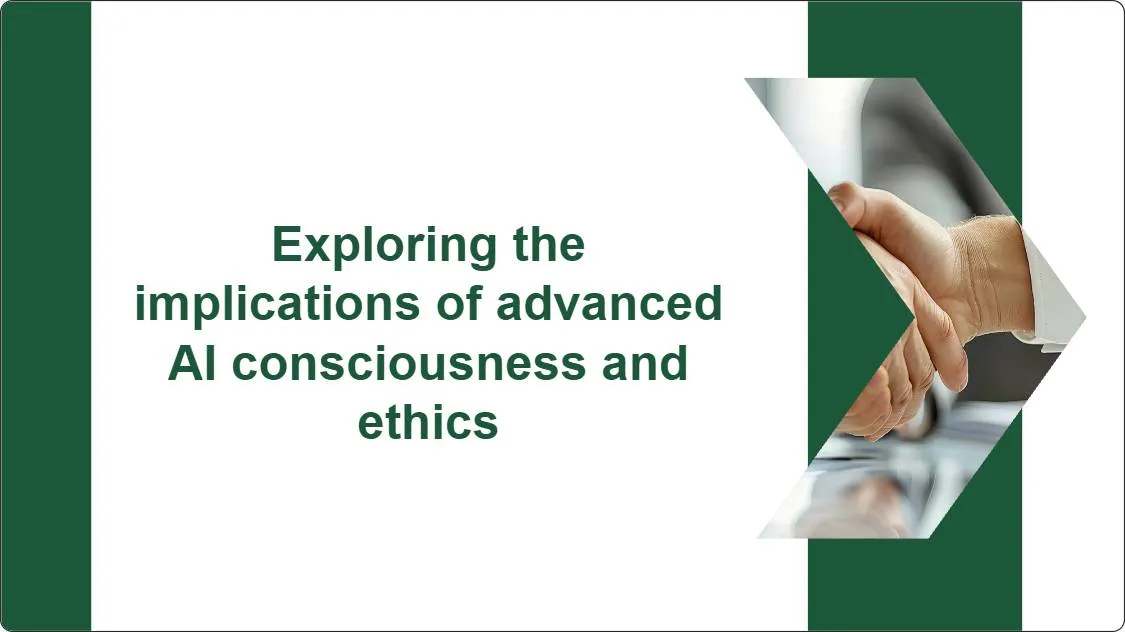 Exploring the implications of advanced AI consciousness and ethics